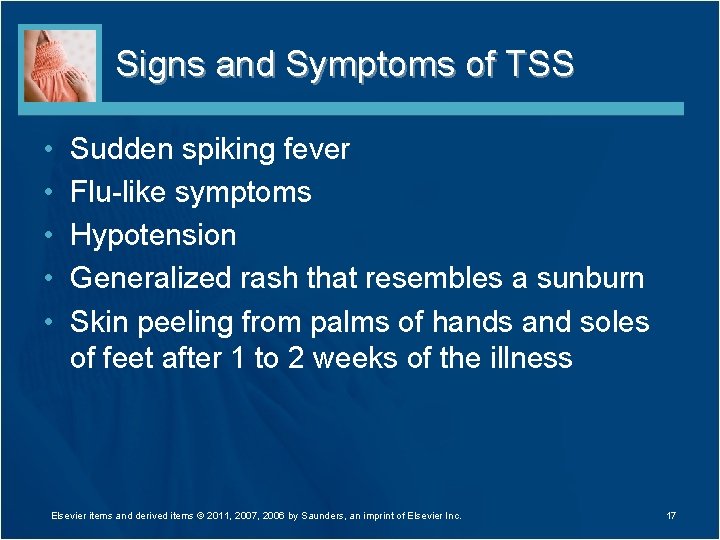 Signs and Symptoms of TSS

• Sudden spiking fever
• Flu-like symptoms
• Hypotension
• Generalized rash that resembles a sunburn
• Skin peeling from palms of hands and soles of feet after 1 to 2 weeks of the illness

Elsevier items and derived items © 2011, 2007, 2006 by Saunders, an imprint of Elsevier Inc.

17